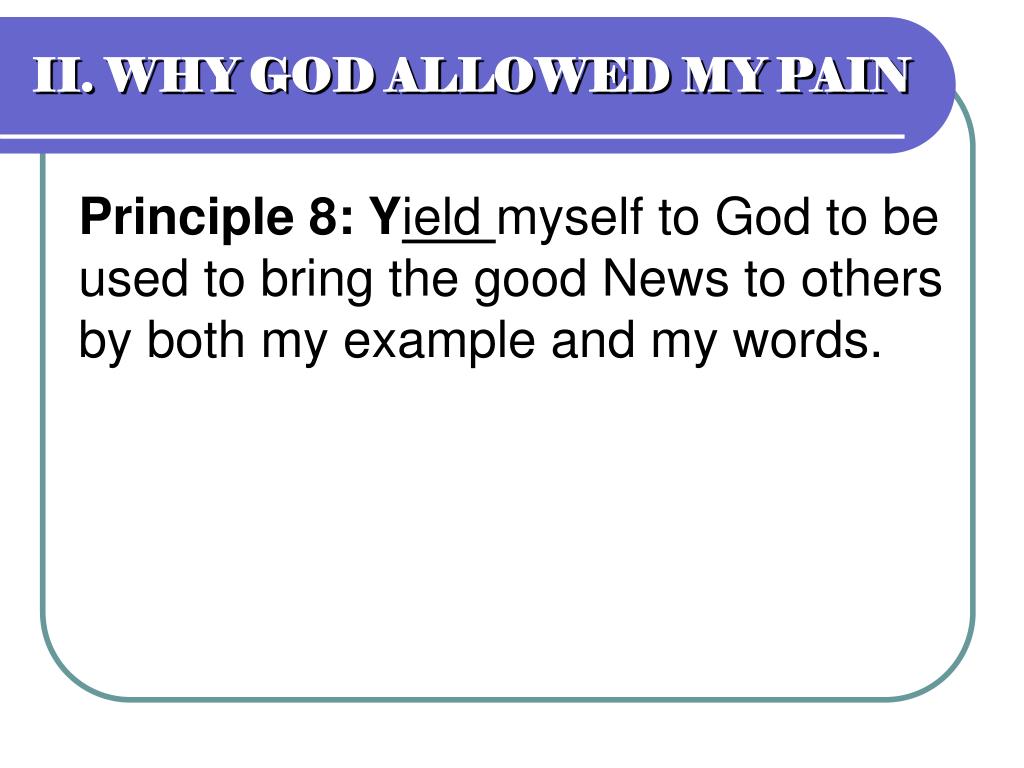 II. WHY GOD ALLOWED MY PAIN

Principle 8: Yield myself to God to be used to bring the good News to others by both my example and my words.